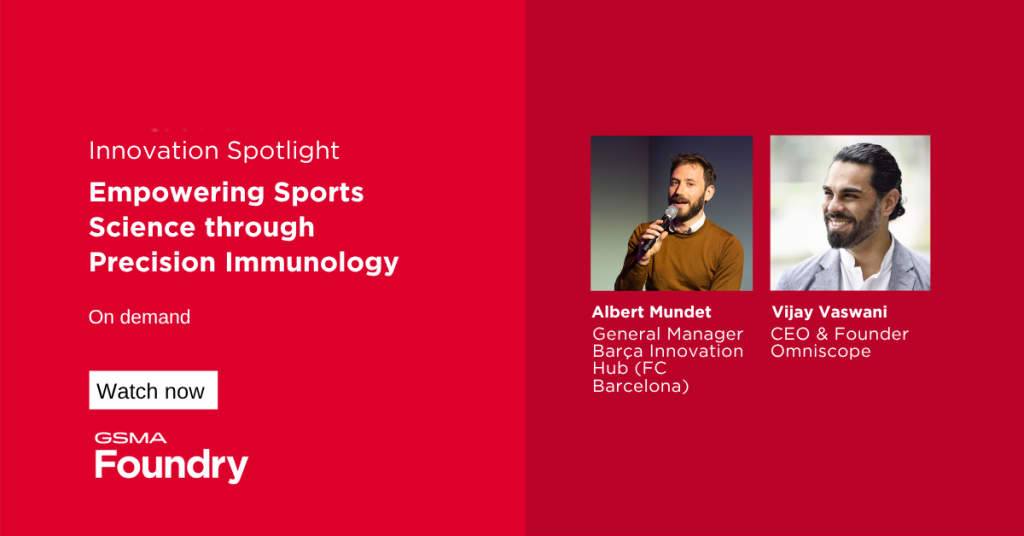 Innovation Spotlight

Empowering Sports Science through Precision Immunology

On demand

Watch now

GSMA
Foundry

Albert Mundet
General Manager Barça Innovation Hub (FC Barcelona)

Vijay Vaswani
CEO & Founder Omniscope